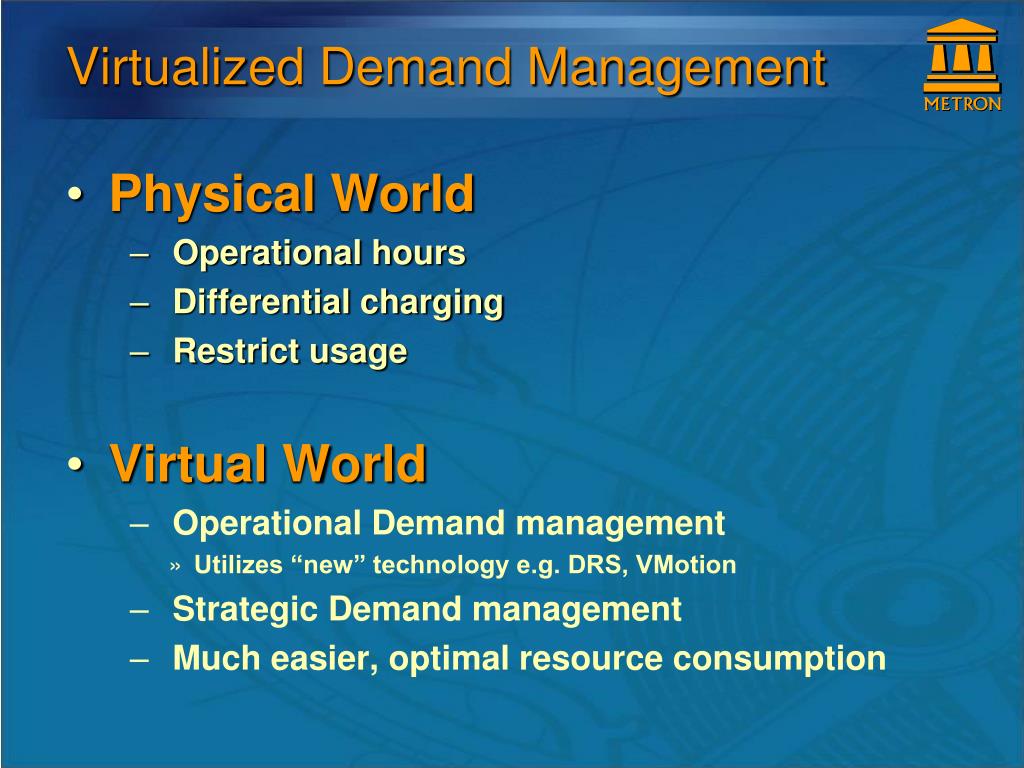 Virtualized Demand Management

METRON

• Physical World
– Operational hours
– Differential charging
– Restrict usage

• Virtual World
– Operational Demand management
» Utilizes “new” technology e.g. DRS, VMotion
– Strategic Demand management
– Much easier, optimal resource consumption